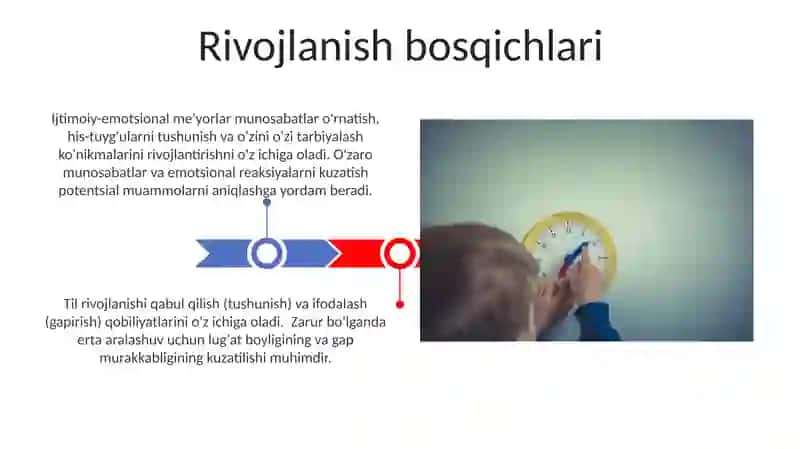 Rivojlanish bosqichlari

Ijtimoiy-emotsional me'yorlar munosabatlar o'rnatish, his-tuyg'ularni tushunish va o'zini o'zi tarbiyalash ko'nikmalarini rivojlantirishni o'z ichiga oladi. O'zaro munosabatlar va emotsional reaksiyalarni kuzatish potentsial muammolarni aniqlashga yordam beradi.

Til rivojlanishi qabul qilish (tushunish) va ifodalash (gapirish) qobiliyatlarini o'z ichiga oladi. Zarur bo'lganda erta aralashuv uchun lug'at boyligining va gap murakkabligining kuzatilishi muhimdir.